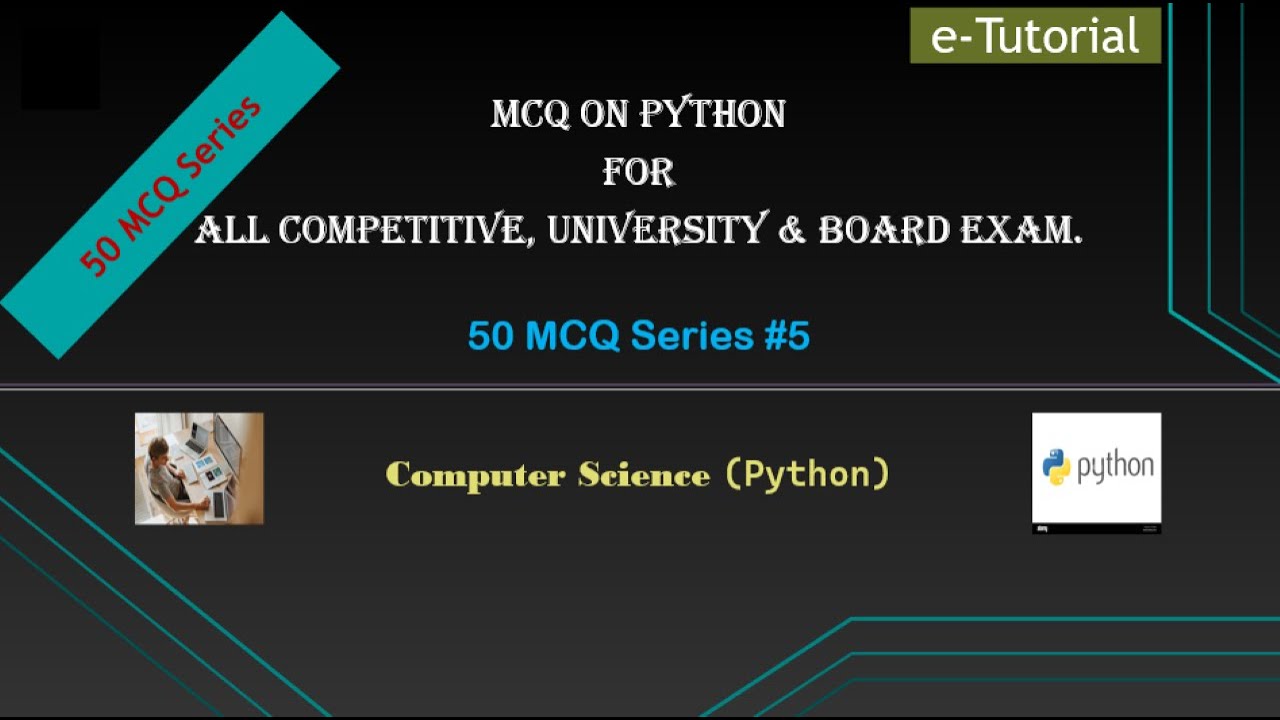 50 MCQ Series

e-Tutorial

MCQ ON PYTHON
FOR
ALL COMPETITIVE, UNIVERSITY & BOARD EXAM.

50 MCQ Series #5

Computer Science (Python)

python